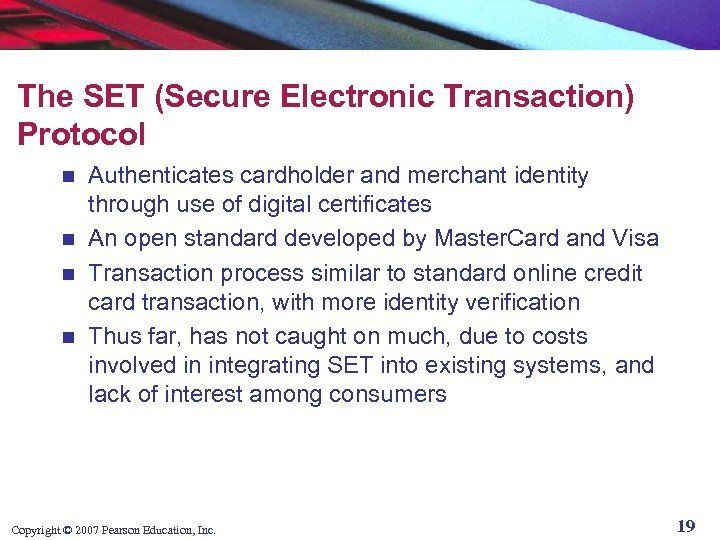 The SET (Secure Electronic Transaction) Protocol

- Authenticates cardholder and merchant identity through use of digital certificates
- An open standard developed by MasterCard and Visa
- Transaction process similar to standard online credit card transaction, with more identity verification
- Thus far, has not caught on much, due to costs involved in integrating SET into existing systems, and lack of interest among consumers

Copyright © 2007 Pearson Education, Inc.

19